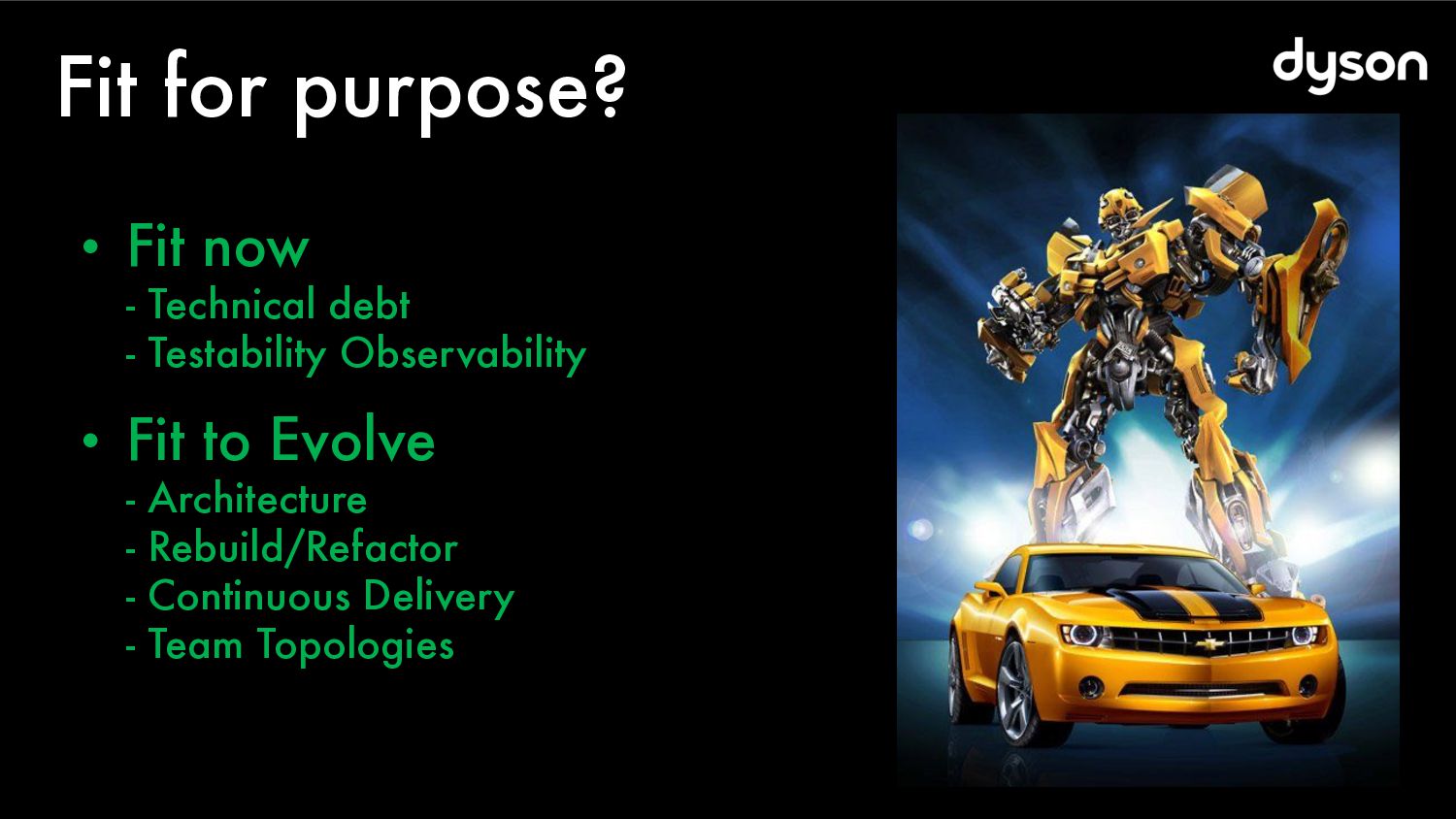 Fit for purpose?

dyson

• Fit now
- Technical debt
- Testability Observability

• Fit to Evolve
- Architecture
- Rebuild/Refactor
- Continuous Delivery
- Team Topologies